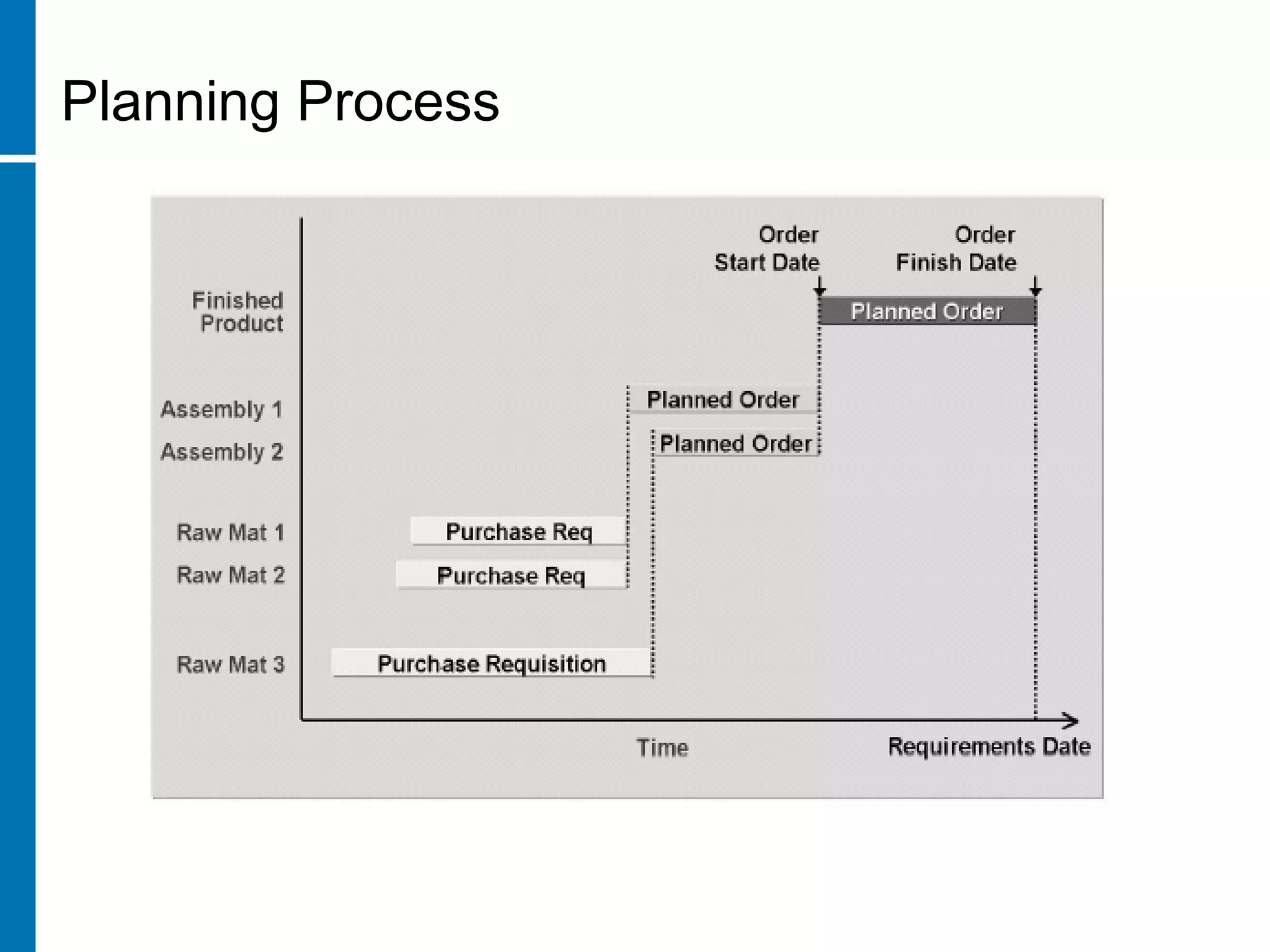 Planning Process

Order Start Date

Order Finish Date

Finished Product

Planned Order

Assembly 1

Planned Order

Assembly 2

Planned Order

Raw Mat 1

Purchase Req

Raw Mat 2

Purchase Req

Raw Mat 3

Purchase Requisition

Time

Requirements Date